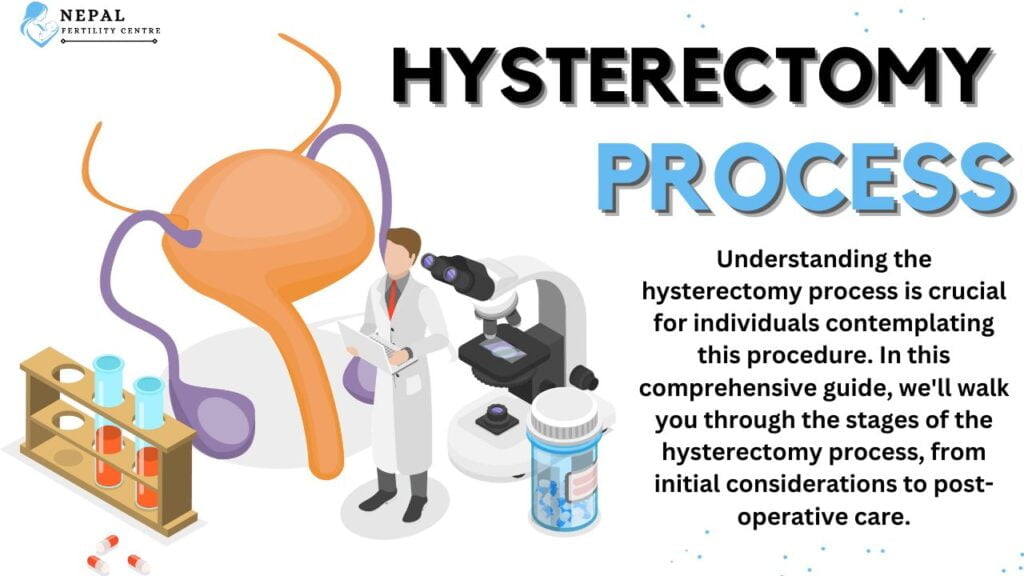 NEPAL
FERTILITY CENTRE

HYSTERECTOMY
PROCESS

Understanding the hysterectomy process is crucial for individuals contemplating this procedure. In this comprehensive guide, we'll walk you through the stages of the hysterectomy process, from initial considerations to post-operative care.